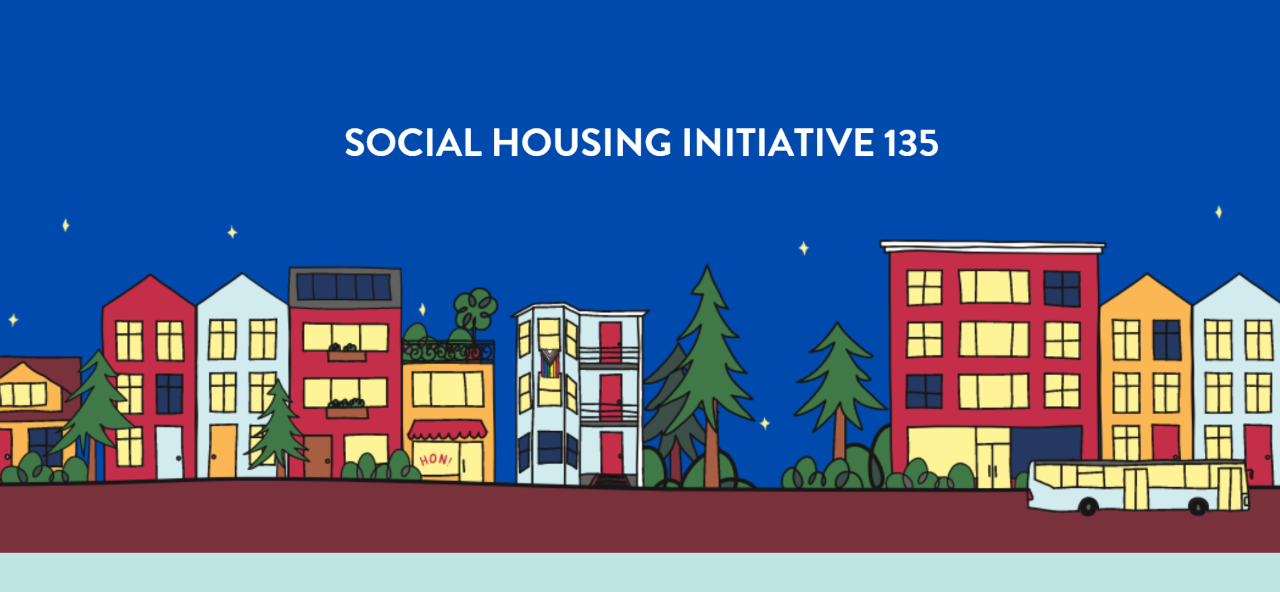 SOCIAL HOUSING INITIATIVE 135

HON!